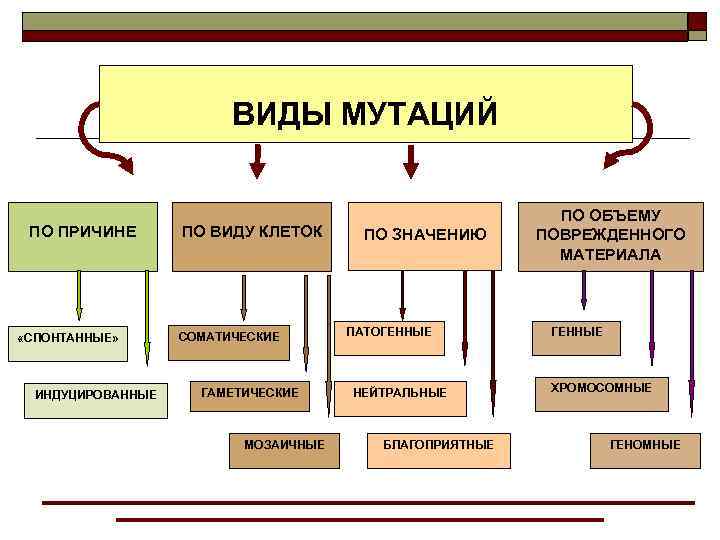 ВИДЫ МУТАЦИЙ

ПО ПРИЧИНЕ

«СПОНТАННЫЕ»

ИНДУЦИРОВАННЫЕ

ПО ВИДУ КЛЕТОК

СОМАТИЧЕСКИЕ

ГАМЕТИЧЕСКИЕ

МОЗАИЧНЫЕ

ПО ЗНАЧЕНИЮ

ПАТОГЕННЫЕ

НЕЙТРАЛЬНЫЕ

БЛАГОПРИЯТНЫЕ

ПО ОБЪЕМУ ПОВРЕЖДЕННОГО МАТЕРИАЛА

ГЕННЫЕ

ХРОМОСОМНЫЕ

ГЕНОМНЫЕ